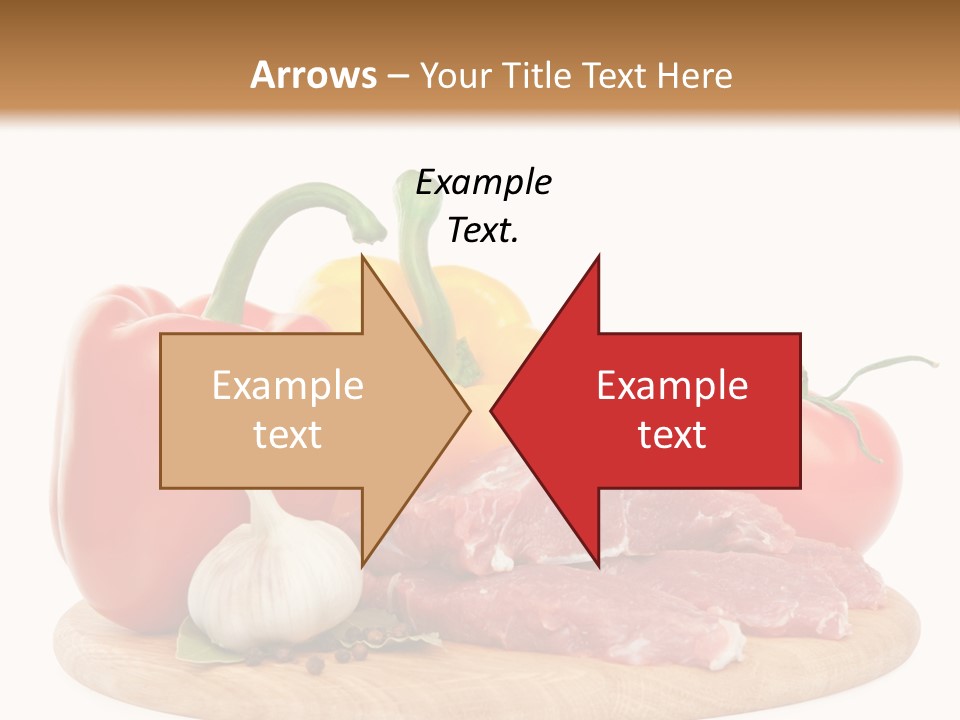 Arrows – Your Title Text Here

Example Text.

Example text

Example text